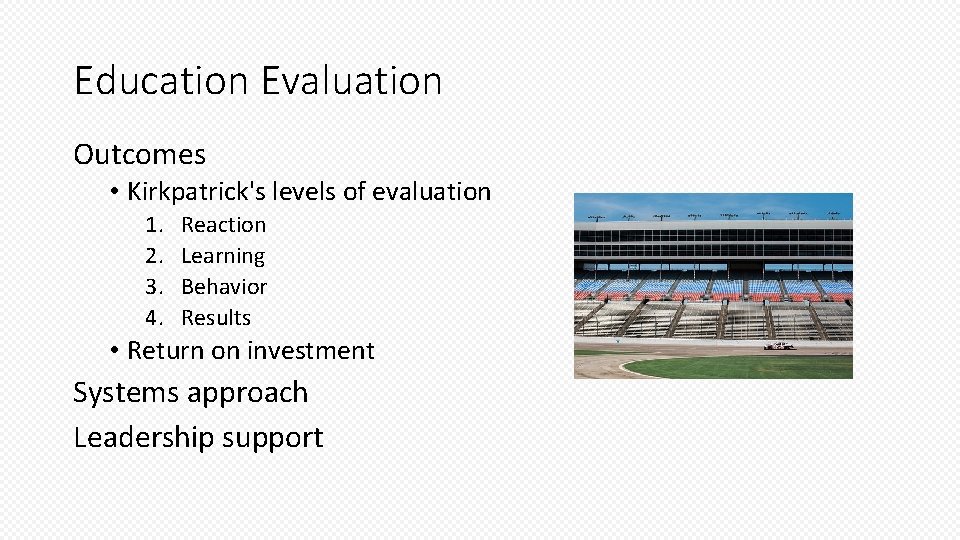 Education Evaluation

Outcomes

• Kirkpatrick's levels of evaluation

1. Reaction
2. Learning
3. Behavior
4. Results

• Return on investment

Systems approach

Leadership support